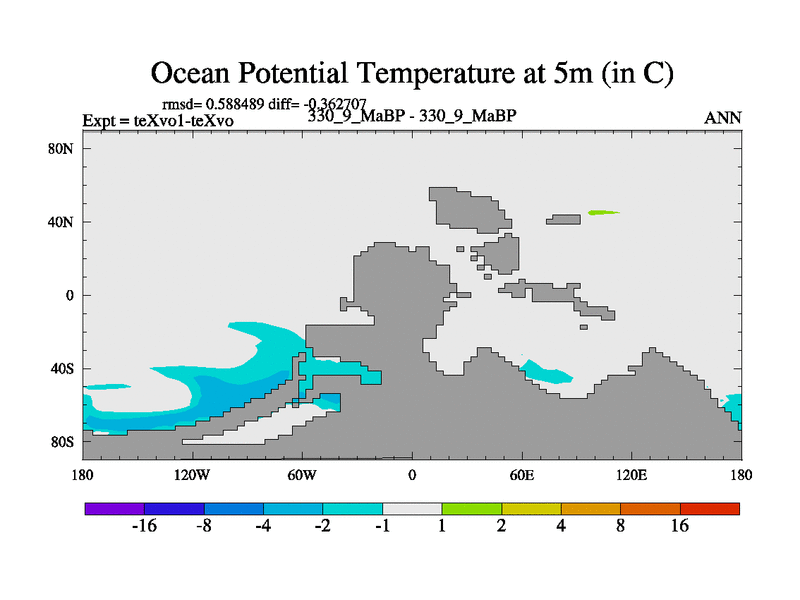 Ocean Potential Temperature at 5m (in C)

rmsd= 0.588489 diff= -0.362707

Expt = teXvo1-teXvo

330_9_MaBP - 330_9_MaBP

ANN

80N

40N

0

40S

80S

180

120W

60W

0

60E

120E

180

-16

-8

-4

-2

-1

1

2

4

8

16